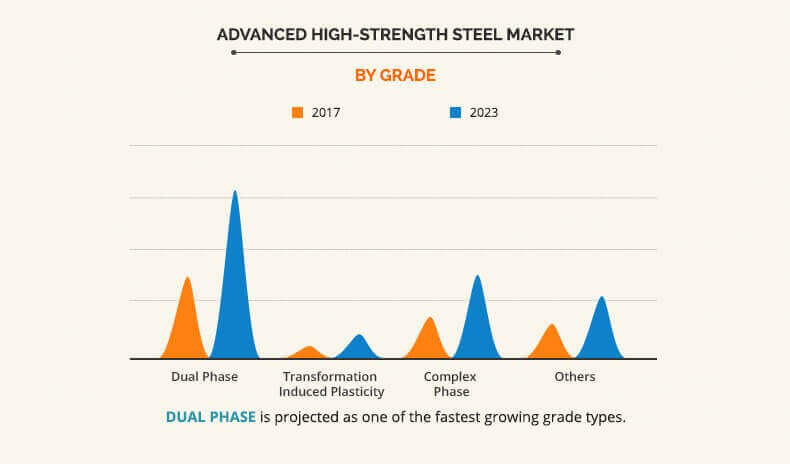 ADVANCED HIGH-STRENGTH STEEL MARKET

BY GRADE

2017

2023

Dual Phase

Transformation Induced Plasticity

Complex Phase

Others

DUAL PHASE is projected as one of the fastest growing grade types.